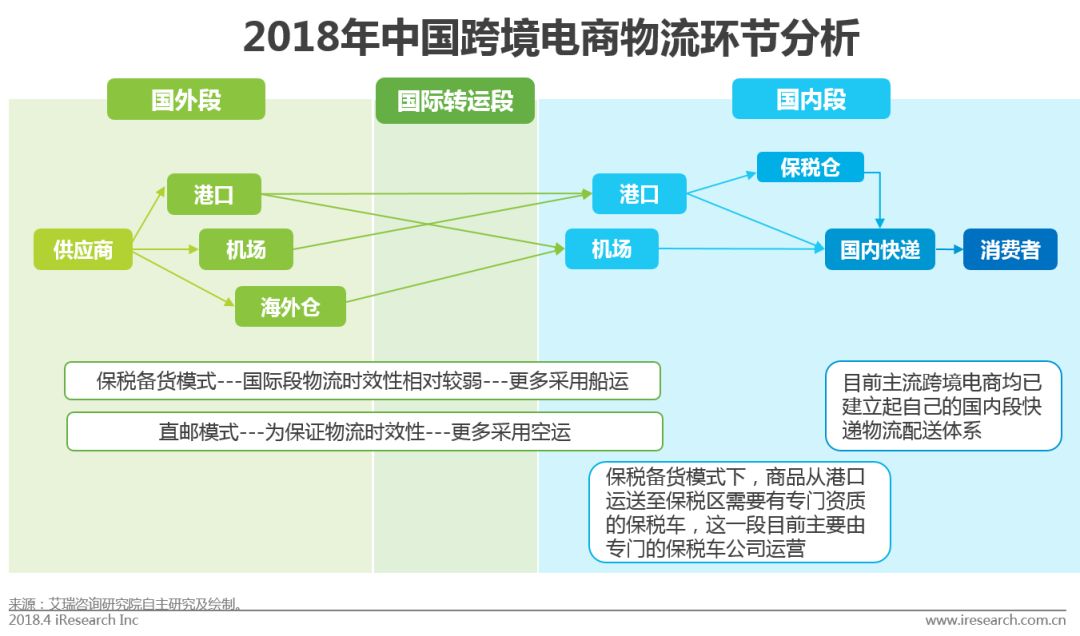 2018年中国跨境电商物流环节分析

国外段

国际转运段

国内段

供应商

港口

机场

海外仓

港口

机场

保税仓

国内快递

消费者

保税备货模式---国际段物流时效性相对较弱---更多采用船运

直邮模式---为保证物流时效性---更多采用空运

目前主流跨境电商均已建立起自己的国内段快递物流配送体系

保税备货模式下，商品从港口运送至保税区需要有专门资质的保税车，这一段目前主要由专门的保税车公司运营

来源：艾瑞咨询研究院自主研究及绘制。

2018.4 iResearch Inc

www.iresearch.com.cn